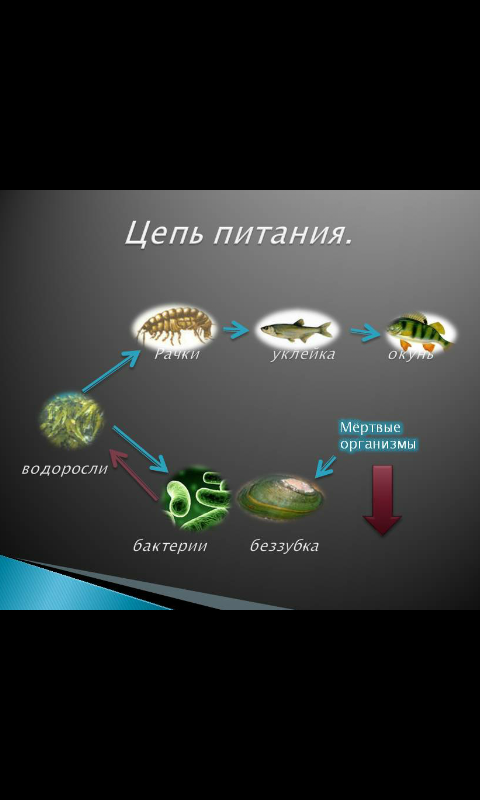 Цепь питания.

Рачки

уклейка

окунь

водоросли

Мёртвые организмы

бактерии

беззубка